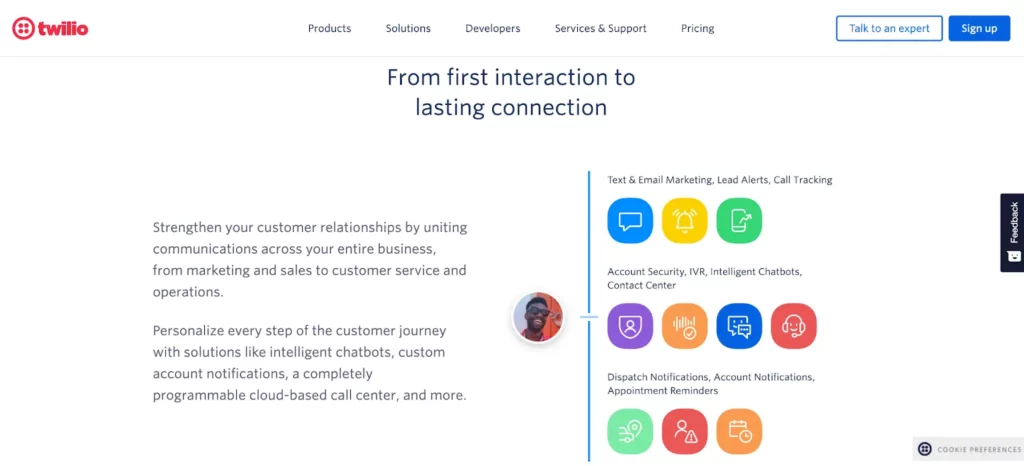 twilio

Products Solutions Developers Services & Support Pricing

Talk to an expert Sign up

From first interaction to lasting connection

Strengthen your customer relationships by uniting communications across your entire business, from marketing and sales to customer service and operations.

Personalize every step of the customer journey with solutions like intelligent chatbots, custom account notifications, a completely programmable cloud-based call center, and more.

Text & Email Marketing, Lead Alerts, Call Tracking

Account Security, IVR, Intelligent Chatbots, Contact Center

Dispatch Notifications, Account Notifications, Appointment Reminders

Feedback

COOKIE PREFERENCES